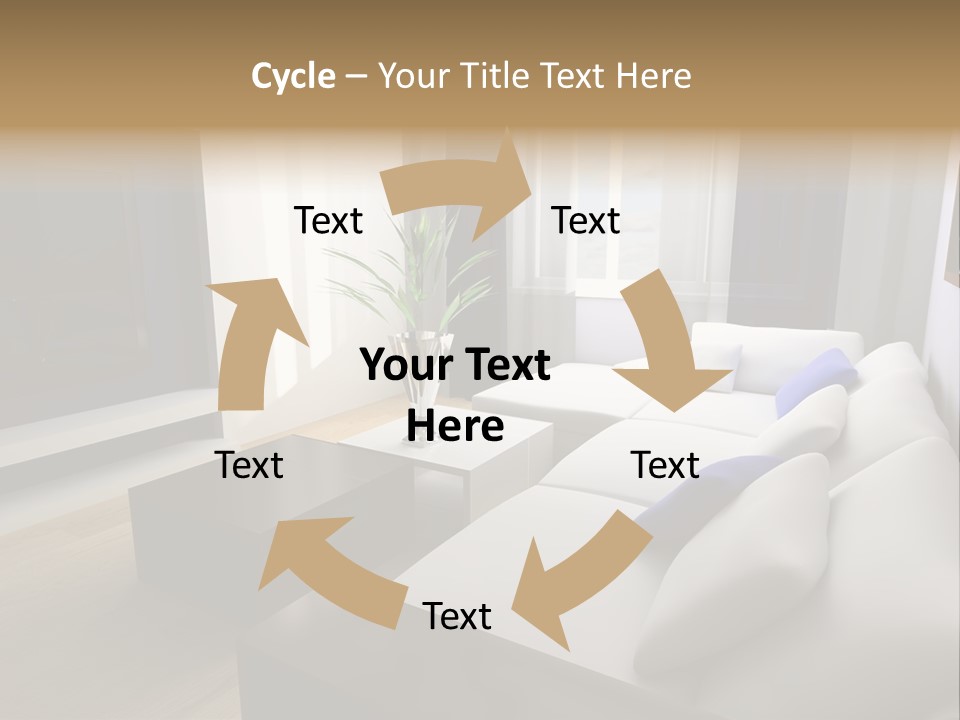 Cycle – Your Title Text Here

Text

Text

Your Text Here

Text

Text

Text